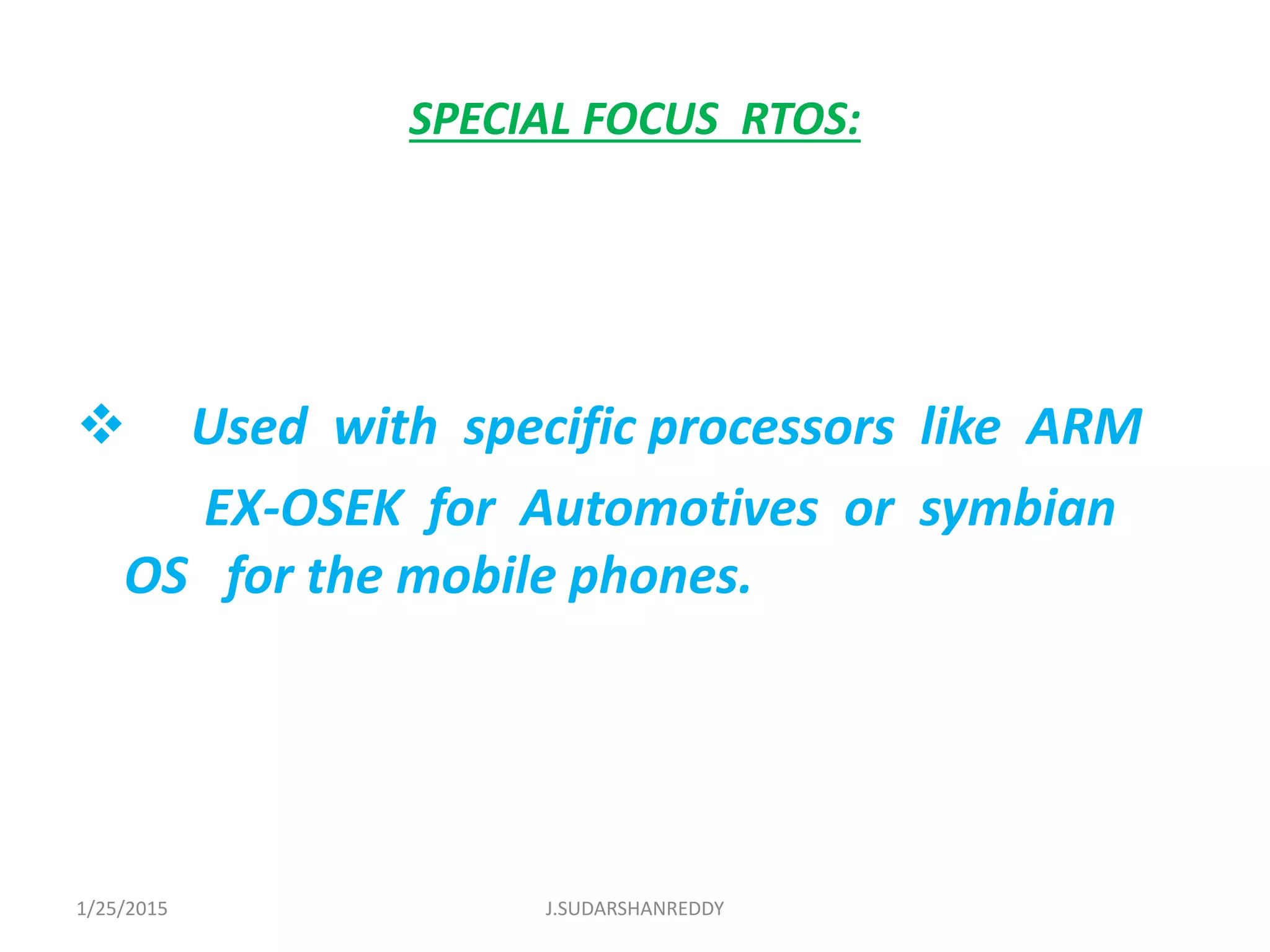 SPECIAL FOCUS RTOS:

❖ Used with specific processors like ARM EX-OSEK for Automotives or symbian OS for the mobile phones.

1/25/2015

J.SUDARSHANREDDY